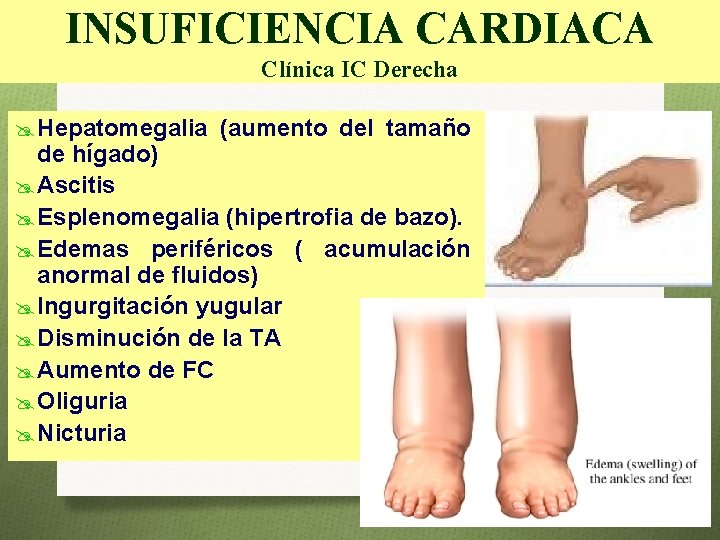 INSUFICIENCIA CARDIACA
Clínica IC Derecha

Hepatomegalia (aumento del tamaño de hígado)
Ascitis
Esplenomegalia (hipertrofia de bazo).
Edemas periféricos ( acumulación anormal de fluidos)
Ingurgitación yugular
Disminución de la TA
Aumento de FC
Oliguria
Nicturia

Edema (swelling) of the ankles and feet